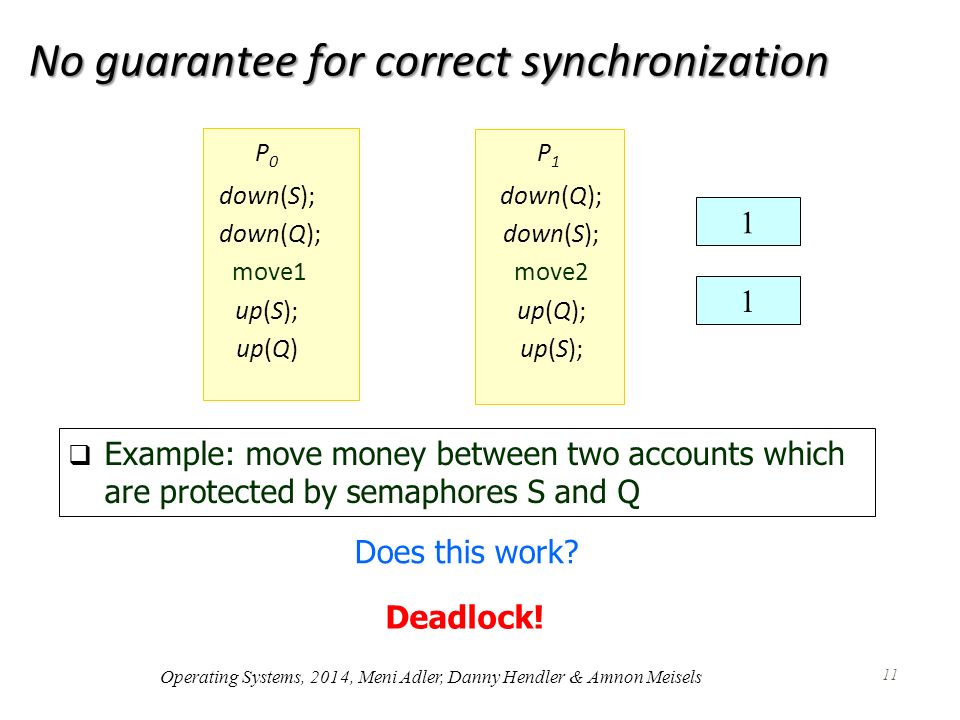 No guarantee for correct synchronization

$P_0$
down(S);
down(Q);
move1
up(S);
up(Q)

$P_1$
down(Q);
down(S);
move2
up(Q);
up(S);

1

1

❑ Example: move money between two accounts which are protected by semaphores S and Q

Does this work?

Deadlock!

Operating Systems, 2014, Meni Adler, Danny Hendler & Amnon Meisels

11